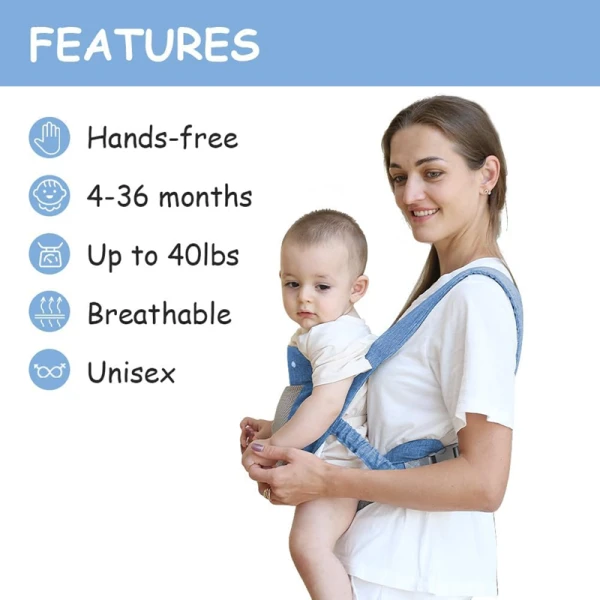 FEATURES

Hands-free

4-36 months

Up to 40lbs

Breathable

Unisex